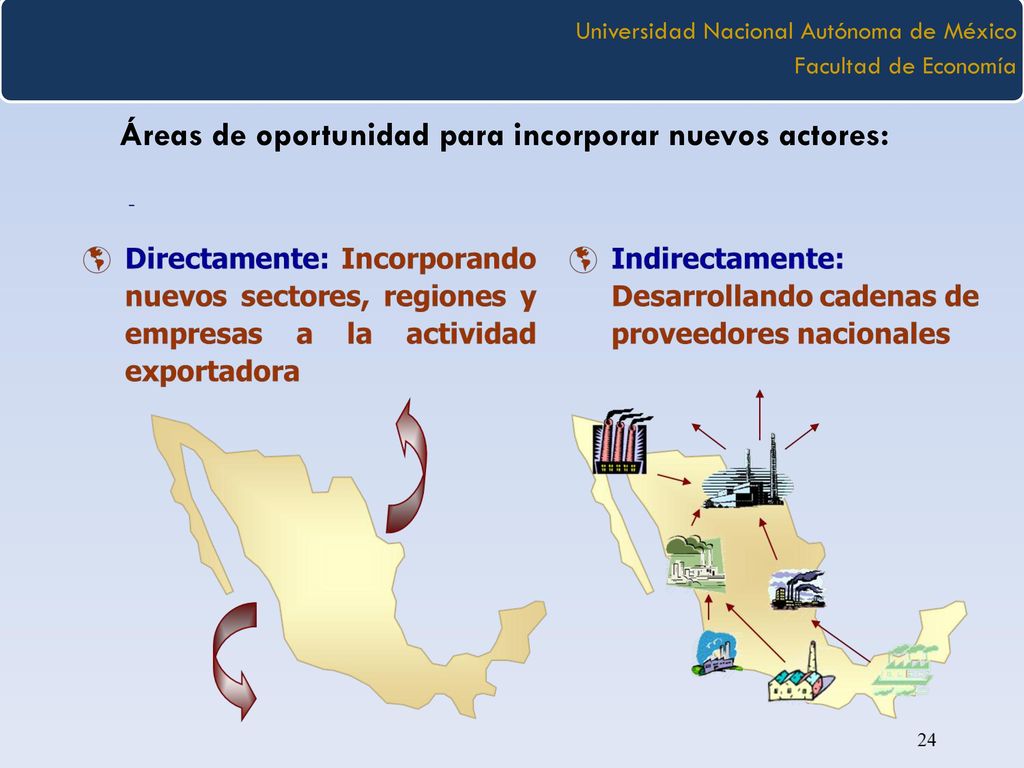 Universidad Nacional Autónoma de México
Facultad de Economía

Áreas de oportunidad para incorporar nuevos actores:

-

Directamente: Incorporando nuevos sectores, regiones y empresas a la actividad exportadora

Indirectamente: Desarrollando cadenas de proveedores nacionales

24